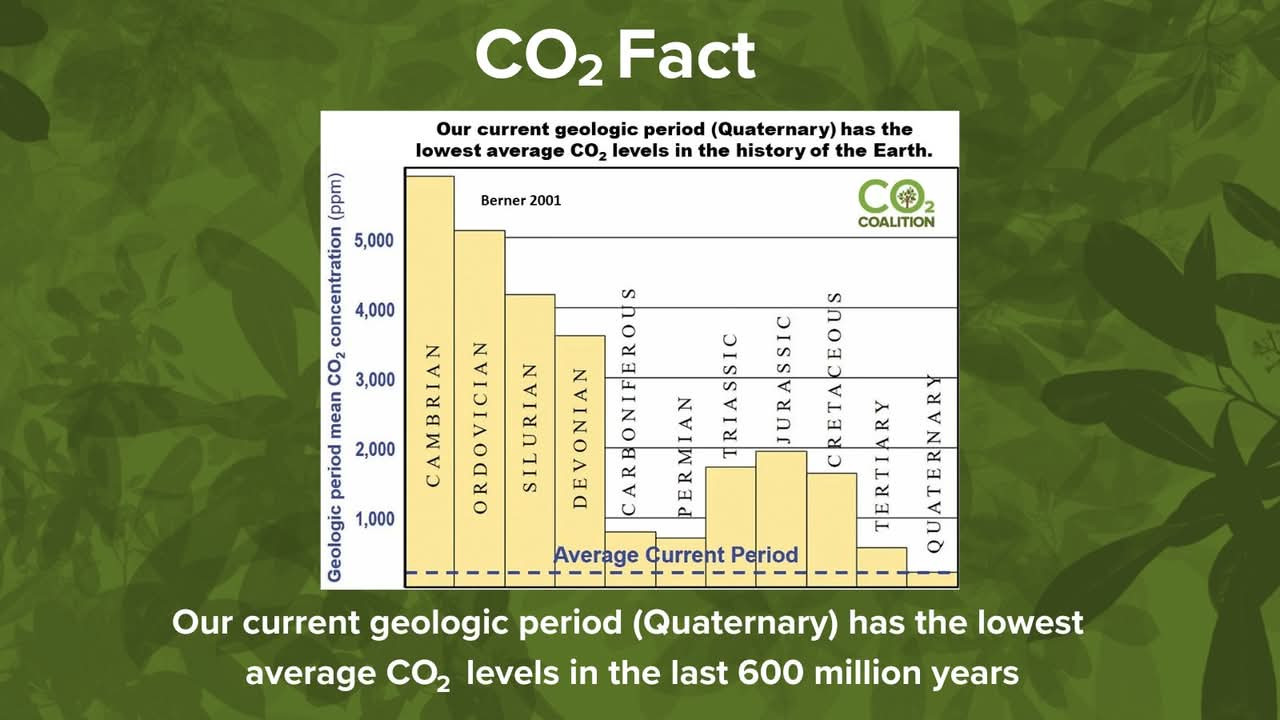 $CO_2$ Fact

Our current geologic period (Quaternary) has the lowest average $CO_2$ levels in the history of the Earth.

Geologic period mean $CO_2$ concentration (ppm)

5,000
4,000
3,000
2,000
1,000

Berner 2001

$CO_2$ COALITION

CAMBRIAN
ORDOVICIAN
SILURIAN
DEVONIAN
CARBONIFEROUS
PERMIAN
TRIASSIC
JURASSIC
CRETACEOUS
TERTIARY
QUATERNARY

Average Current Period

Our current geologic period (Quaternary) has the lowest average $CO_2$ levels in the last 600 million years